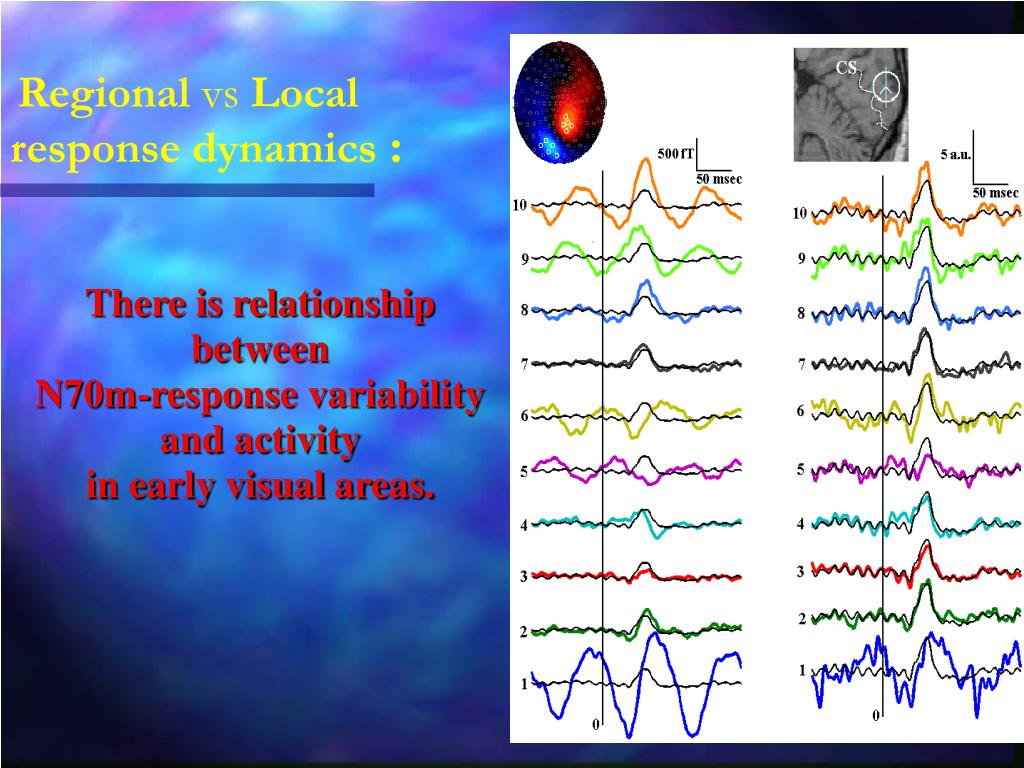 Regional vs Local response dynamics :

There is relationship between N70m-response variability and activity in early visual areas.

500 fT
50 msec
10
9
8
7
6
5
4
3
2
1
0

CS
5 a.u.
50 msec
10
9
8
7
6
5
4
3
2
1
0